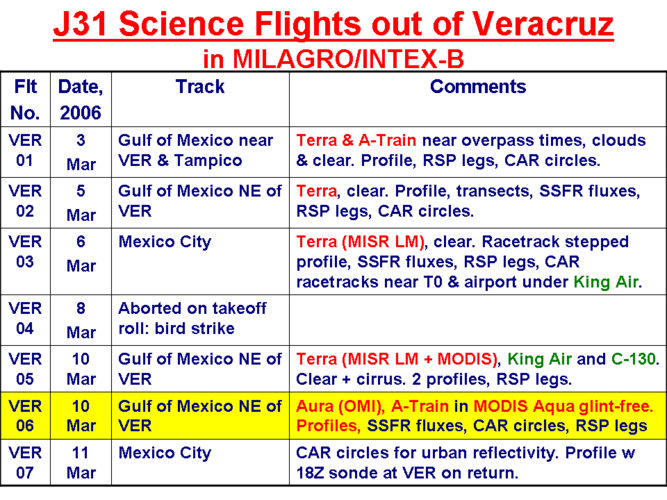 J31 Science Flights out of Veracruz
in MILAGRO/INTEX-B

| Flt No. | Date, 2006 | Track | Comments |
|---|---|---|---|
| VER 01 | 3 Mar | Gulf of Mexico near VER & Tampico | Terra & A-Train near overpass times, clouds & clear. Profile, RSP legs, CAR circles. |
| VER 02 | 5 Mar | Gulf of Mexico NE of VER | Terra, clear. Profile, transects, SSFR fluxes, RSP legs, CAR circles. |
| VER 03 | 6 Mar | Mexico City | Terra (MISR LM), clear. Racetrack stepped profile, SSFR fluxes, RSP legs, CAR racetracks near T0 & airport under King Air. |
| VER 04 | 8 Mar | Aborted on takeoff roll: bird strike | |
| VER 05 | 10 Mar | Gulf of Mexico NE of VER | Terra (MISR LM + MODIS), King Air and C-130. Clear + cirrus. 2 profiles, RSP legs. |
| VER 06 | 10 Mar | Gulf of Mexico NE of VER | Aura (OMI), A-Train in MODIS Aqua glint-free. Profiles, SSFR fluxes, CAR circles, RSP legs |
| VER 07 | 11 Mar | Mexico City | CAR circles for urban reflectivity. Profile w 18Z sonde at VER on return. |